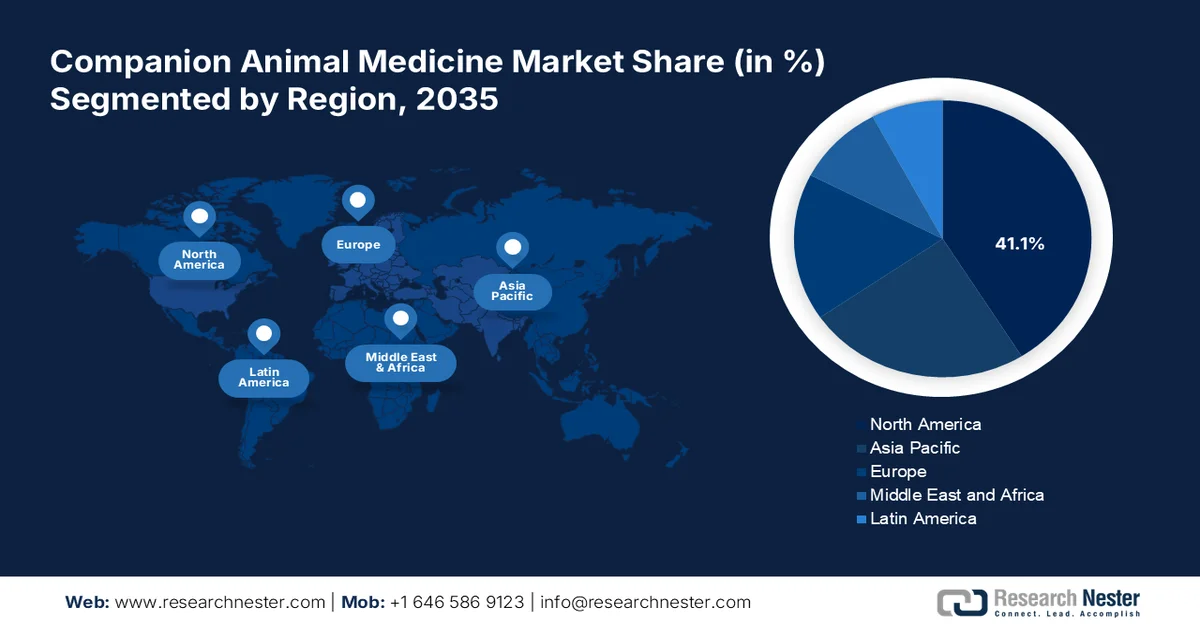 Companion Animal Medicine Market Share (in %)
Segmented by Region, 2035

North America

Europe

Asia Pacific

Latin America

Middle East & Africa

41.1%

North America
Asia Pacific
Europe
Middle East and Africa
Latin America

Web: www.researchnester.com | Mob: +1 646 586 9123 | info@researchnester.com

Research Nester
Connect. Lead. Accomplish